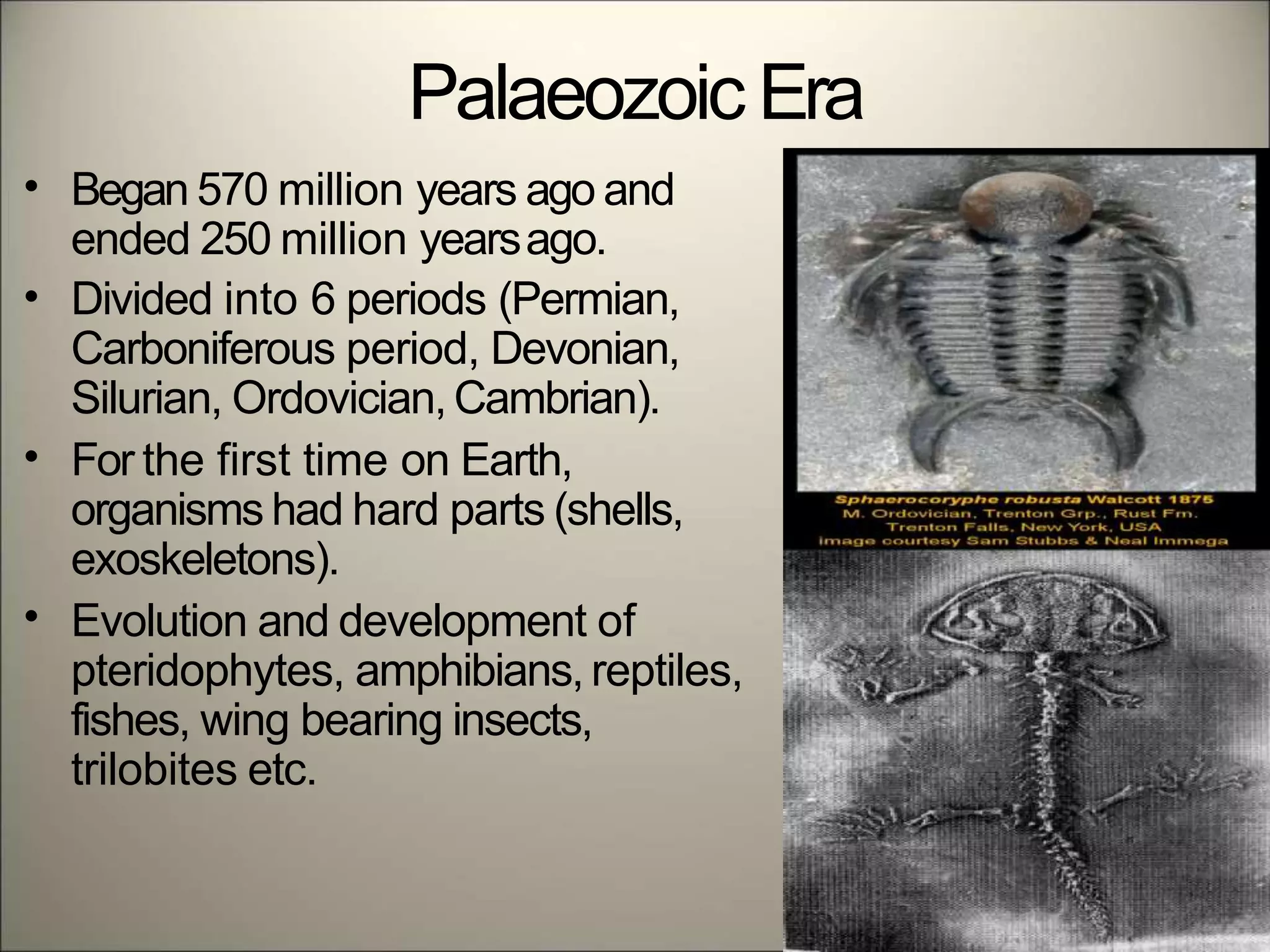 Palaeozoic Era

• Began 570 million years ago and ended 250 million years ago.
• Divided into 6 periods (Permian, Carboniferous period, Devonian, Silurian, Ordovician, Cambrian).
• For the first time on Earth, organisms had hard parts (shells, exoskeletons).
• Evolution and development of pteridophytes, amphibians, reptiles, fishes, wing bearing insects, trilobites etc.

Sphaerocoryphe robusta Walcott 1875
M. Ordovician, Trenton Grp., Rust Fm.
Trenton Falls, New York, USA
Image courtesy Sam Stubbs & Neal Immega